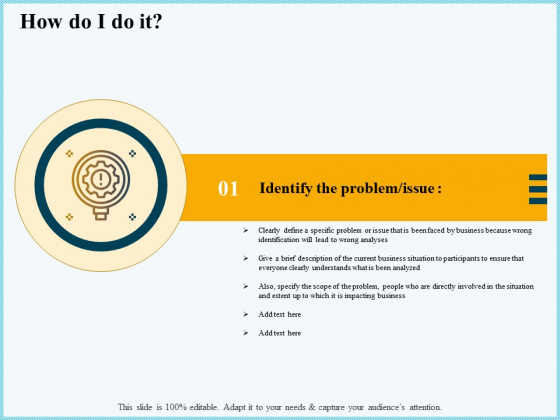 How do I do it?

01 Identify the problem/issue :

➢ Clearly define a specific problem or issue that is been faced by business because wrong identification will lead to wrong analyses

➢ Give a brief description of the current business situation to participants to ensure that everyone clearly understands what is been analyzed

➢ Also, specify the scope of the problem, people who are directly involved in the situation and extent up to which it is impacting business

➢ Add text here

➢ Add text here

This slide is 100% editable. Adapt it to your needs & capture your audience's attention.